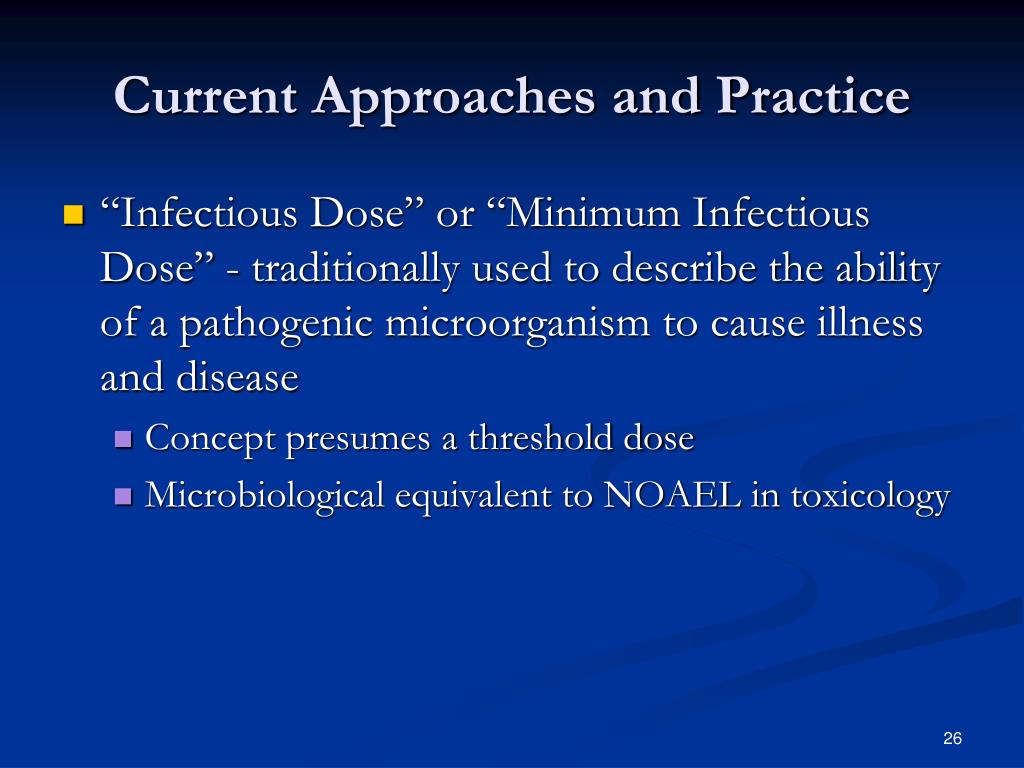 Current Approaches and Practice

“Infectious Dose” or “Minimum Infectious Dose” - traditionally used to describe the ability of a pathogenic microorganism to cause illness and disease

Concept presumes a threshold dose

Microbiological equivalent to NOAEL in toxicology

26